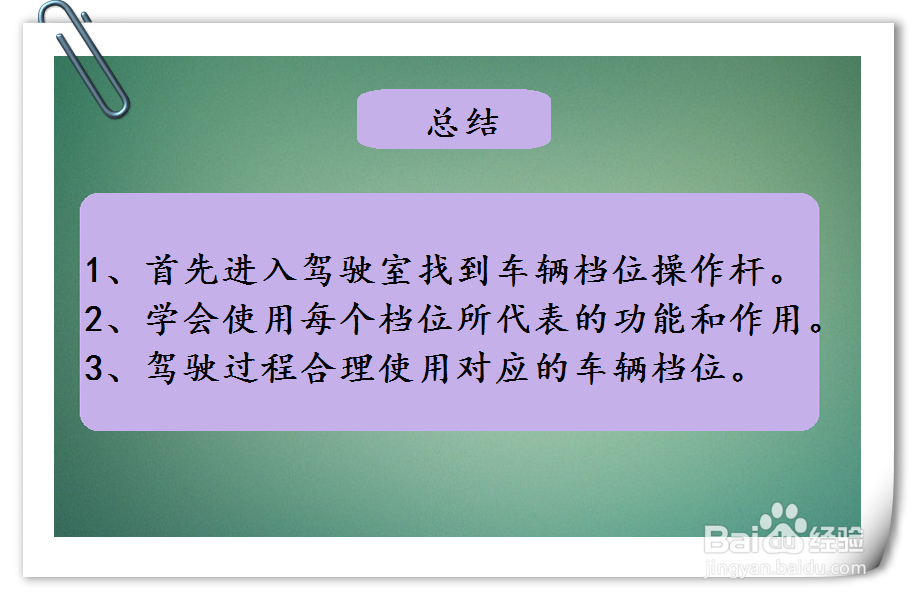 总结

1、首先进入驾驶室找到车辆档位操作杆。
2、学会使用每个档位所代表的功能和作用。
3、驾驶过程合理使用对应的车辆档位。

Baidu经验
jingyan.baidu.com